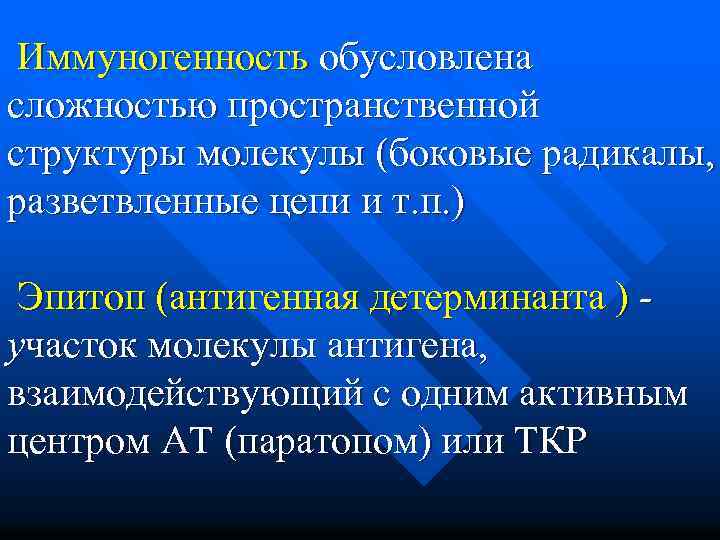 Иммуногенность обусловлена сложностью пространственной структуры молекулы (боковые радикалы, разветвленные цепи и т.п.)

Эпитоп (антигенная детерминанта ) - участок молекулы антигена, взаимодействующий с одним активным центром АТ (паратопом) или ТКР